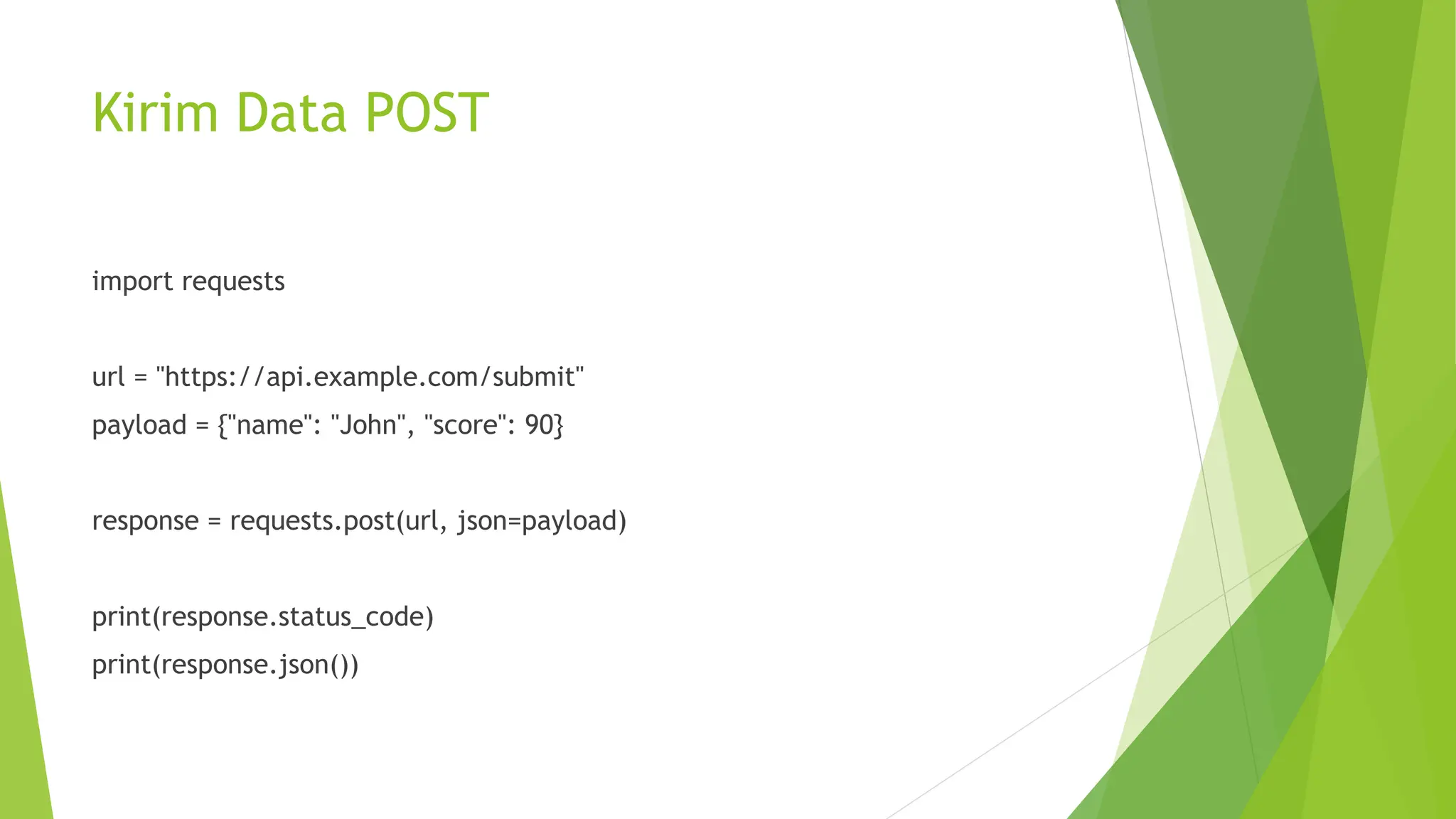 Kirim Data POST

import requests

url = "https://api.example.com/submit"
payload = {"name": "John", "score": 90}

response = requests.post(url, json=payload)

print(response.status_code)
print(response.json())